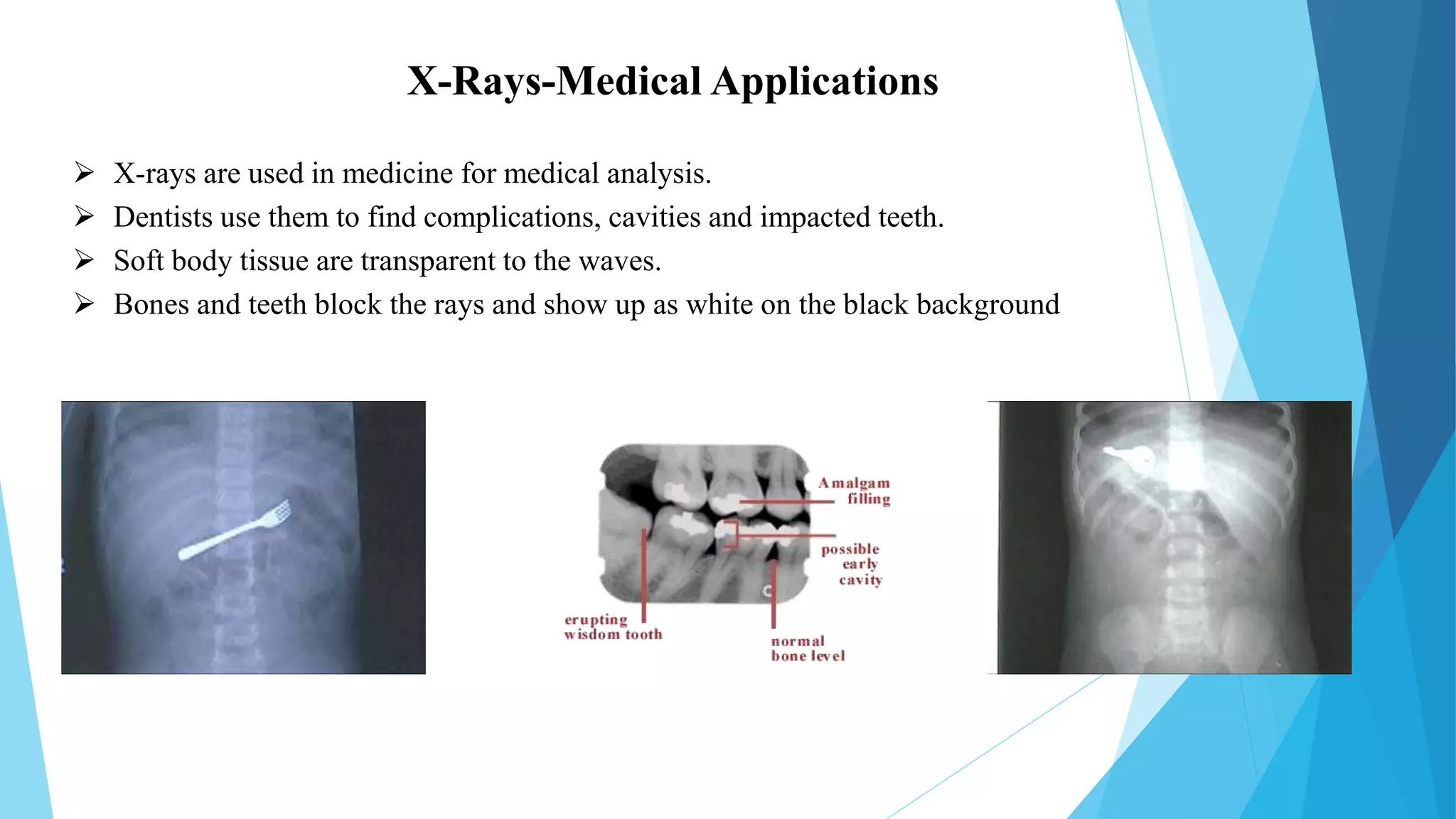 X-Rays-Medical Applications

➢ X-rays are used in medicine for medical analysis.
➢ Dentists use them to find complications, cavities and impacted teeth.
➢ Soft body tissue are transparent to the waves.
➢ Bones and teeth block the rays and show up as white on the black background

Amalgam filling

possible early cavity

erupting wisdom tooth

normal bone level